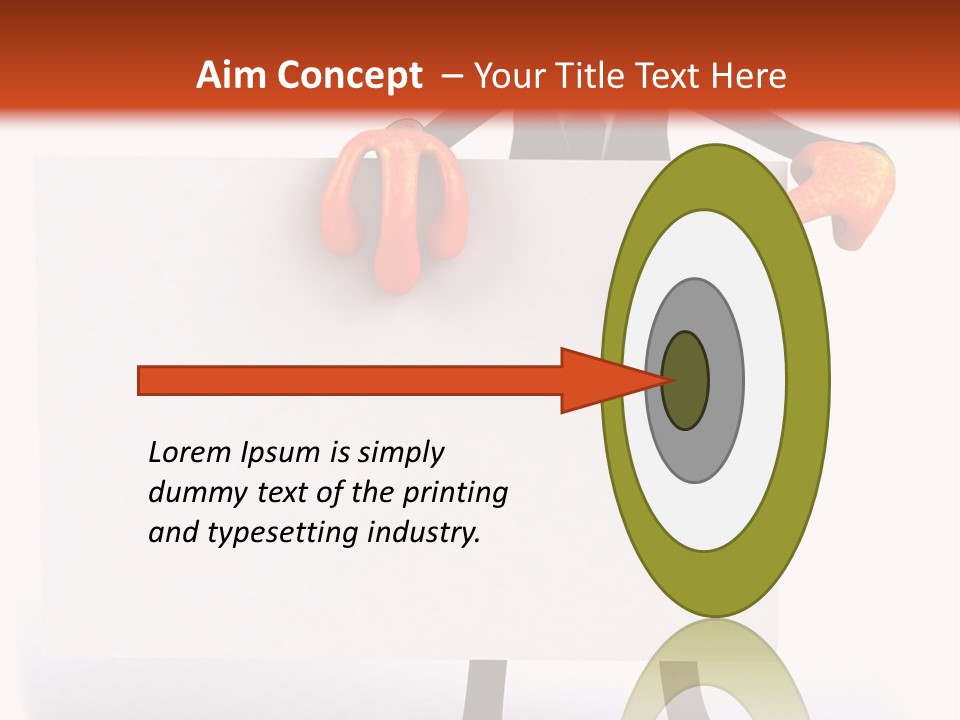 Aim Concept – Your Title Text Here

Lorem Ipsum is simply dummy text of the printing and typesetting industry.